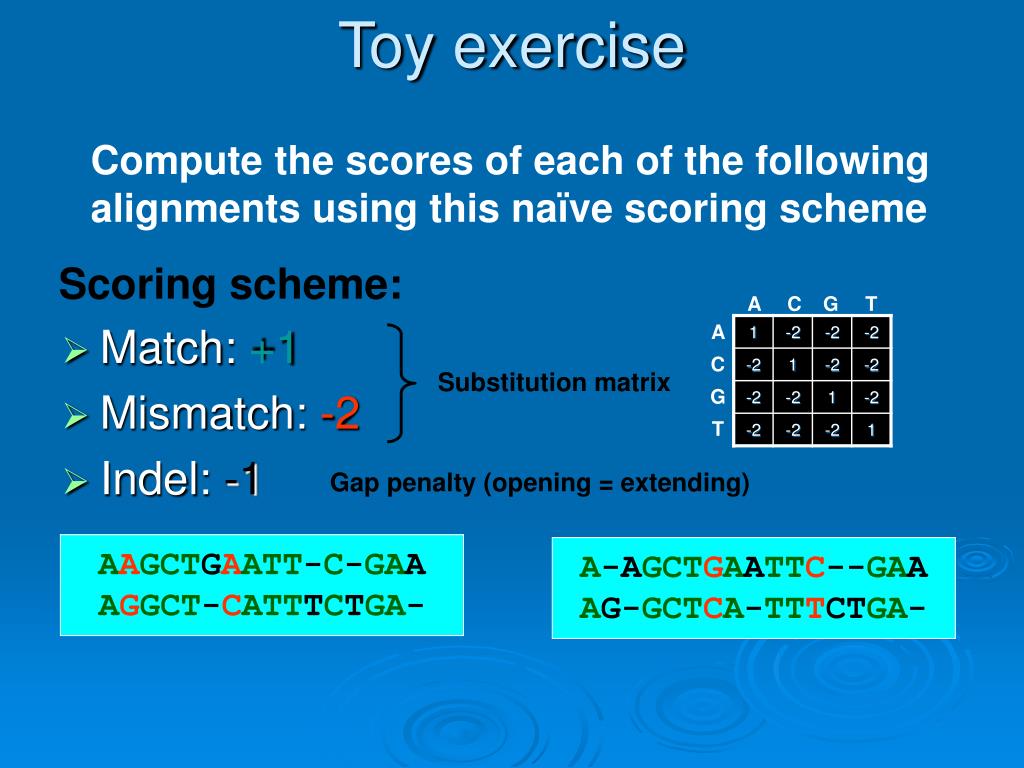 Toy exercise

Compute the scores of each of the following alignments using this naïve scoring scheme

Scoring scheme:

➢ Match: +1

➢ Mismatch: -2

➢ Indel: -1

Substitution matrix

Gap penalty (opening = extending)

| | A | C | G | T |
|---|---|---|---|---|
| A | 1 | -2 | -2 | -2 |
| C | -2 | 1 | -2 | -2 |
| G | -2 | -2 | 1 | -2 |
| T | -2 | -2 | -2 | 1 |

AAGCTGAATT-C-GAA
AGGCT-CATTTCTGA-

A-AGCTGAATTC--GAA
AG-GCTCA-TTTCTGA-